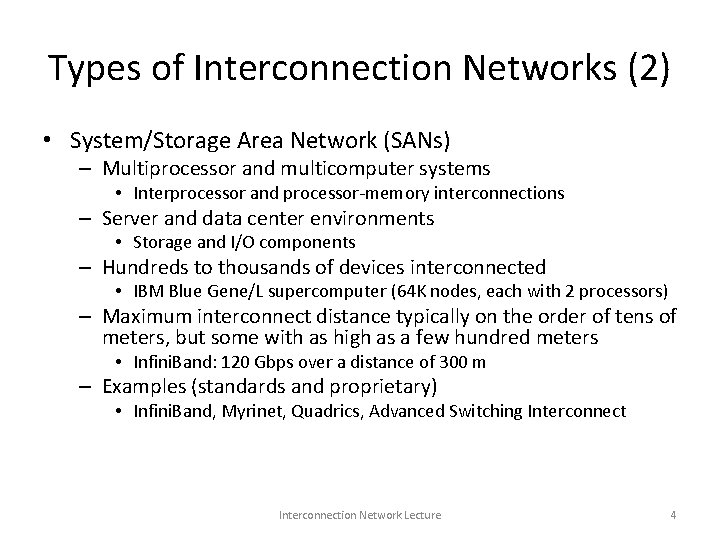 Types of Interconnection Networks (2)

• System/Storage Area Network (SANs)
– Multiprocessor and multicomputer systems
• Interprocessor and processor-memory interconnections
– Server and data center environments
• Storage and I/O components
– Hundreds to thousands of devices interconnected
• IBM Blue Gene/L supercomputer (64K nodes, each with 2 processors)
– Maximum interconnect distance typically on the order of tens of meters, but some with as high as a few hundred meters
• InfiniBand: 120 Gbps over a distance of 300 m
– Examples (standards and proprietary)
• InfiniBand, Myrinet, Quadrics, Advanced Switching Interconnect

Interconnection Network Lecture

4